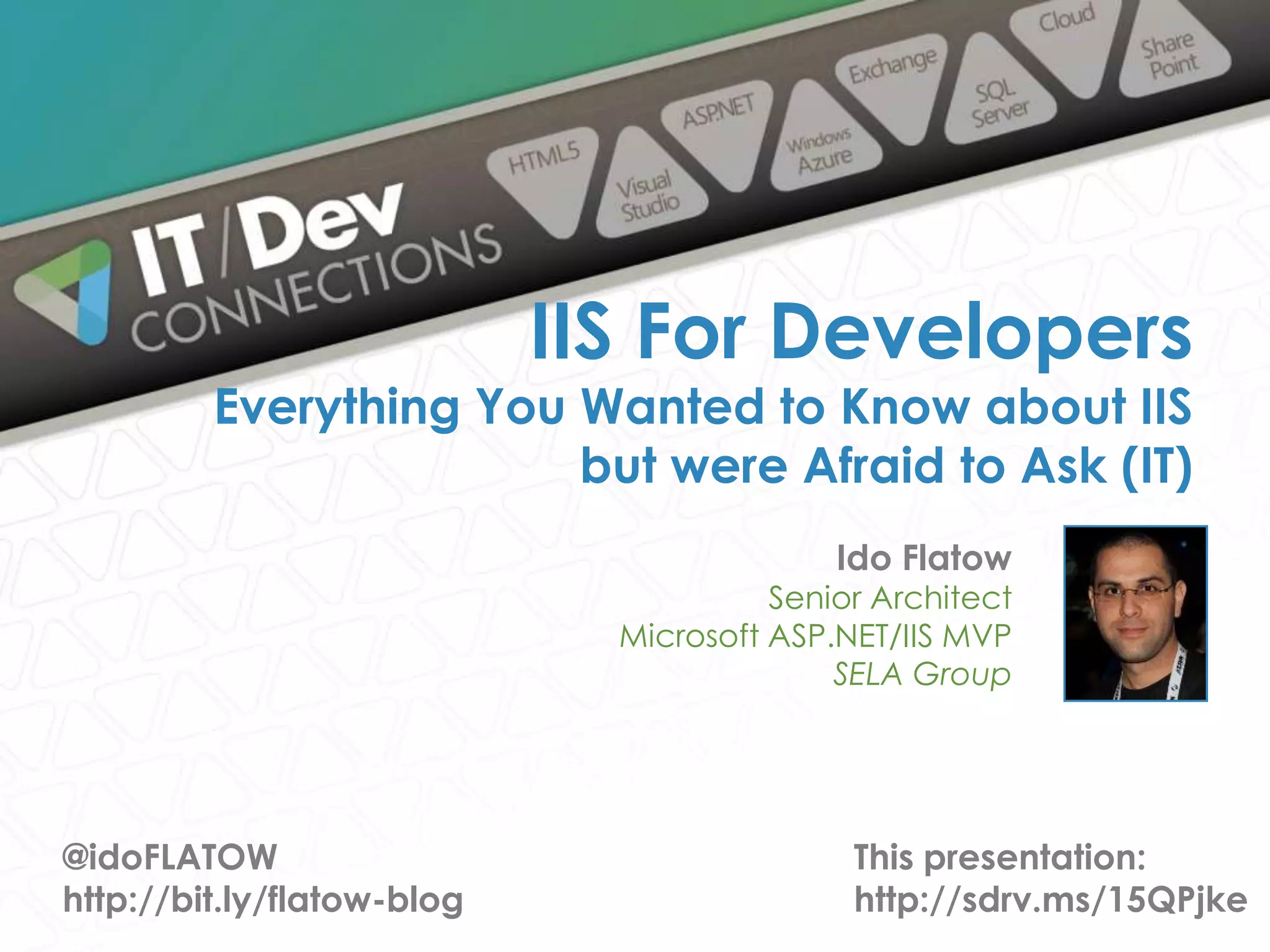 IT/Dev CONNECTIONS

HTML5
Visual Studio
ASP.NET
Windows Azure
Exchange
SQL Server
Cloud
Share Point

IIS For Developers
Everything You Wanted to Know about IIS but were Afraid to Ask (IT)

Ido Flatow
Senior Architect
Microsoft ASP.NET/IIS MVP
SELA Group

@idoFLATOW
http://bit.ly/flatow-blog

This presentation:
http://sdrv.ms/15QPjke